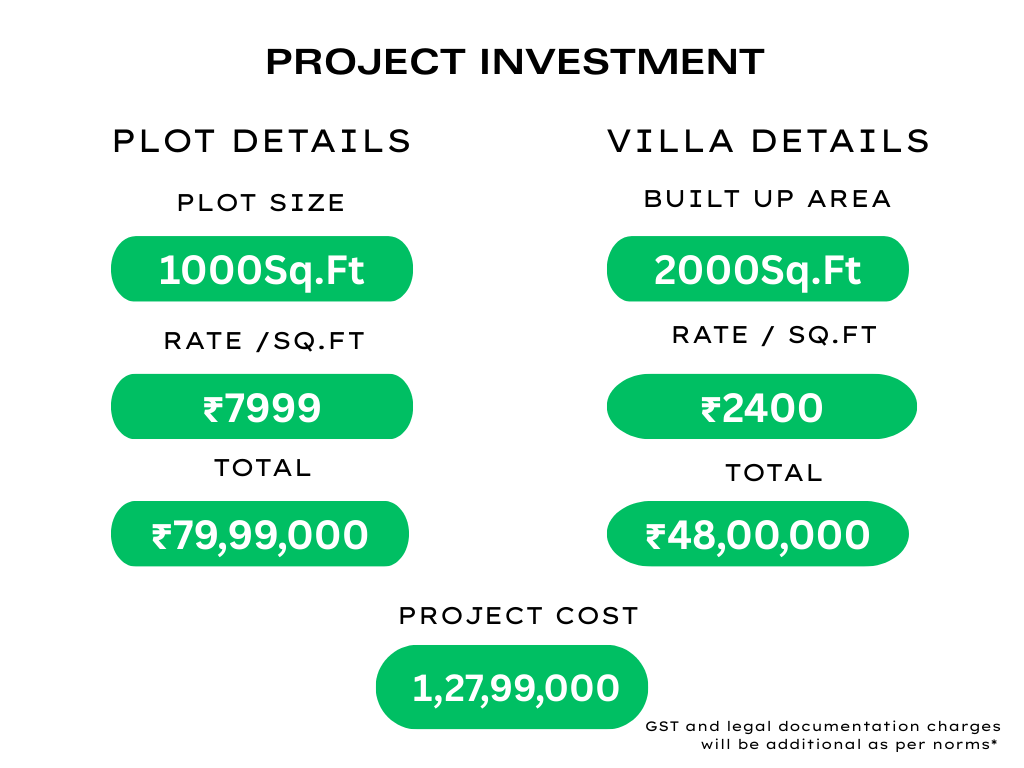 PROJECT INVESTMENT

PLOT DETAILS

PLOT SIZE

1000Sq.Ft

RATE /SQ.FT

₹7999

TOTAL

₹79,99,000

VILLA DETAILS

BUILT UP AREA

2000Sq.Ft

RATE / SQ.FT

₹2400

TOTAL

₹48,00,000

PROJECT COST

1,27,99,000

GST and legal documentation charges will be additional as per norms*